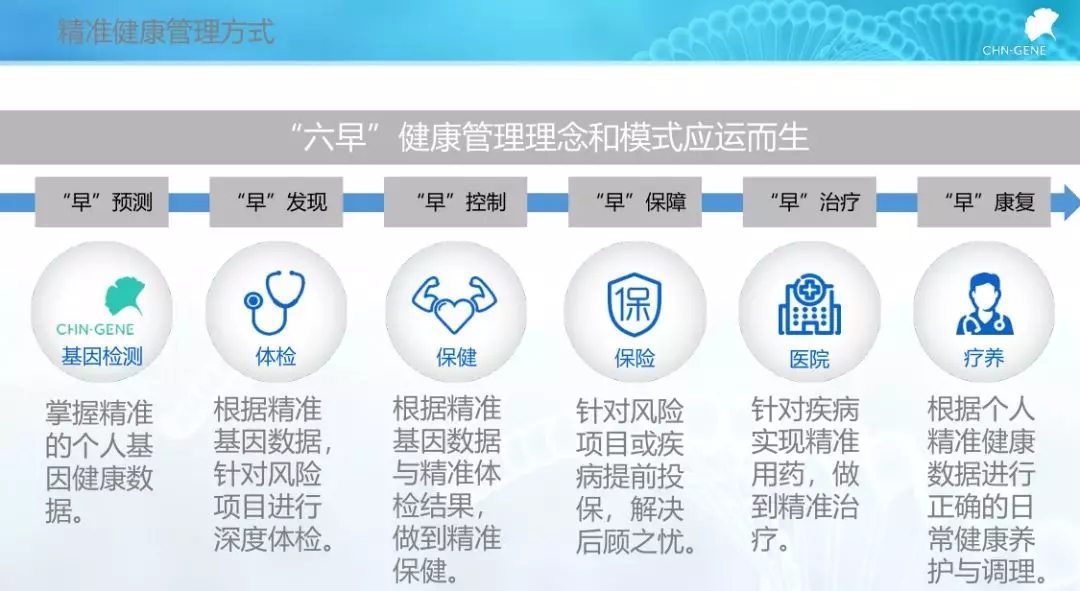 精准健康管理方式

CHN·GENE

“六早”健康管理理念和模式应运而生

“早”预测

“早”发现

“早”控制

“早”保障

“早”治疗

“早”康复

CHN·GENE
基因检测

体检

保健

保
保险

医院

疗养

掌握精准的个人基因健康数据。

根据精准基因数据，针对风险项目进行深度体检。

根据精准基因数据与精准体检结果，做到精准保健。

针对风险项目或疾病提前投保，解决后顾之忧。

针对疾病实现精准用药，做到精准治疗。

根据个人精准健康数据进行正确的日常健康养护与调理。